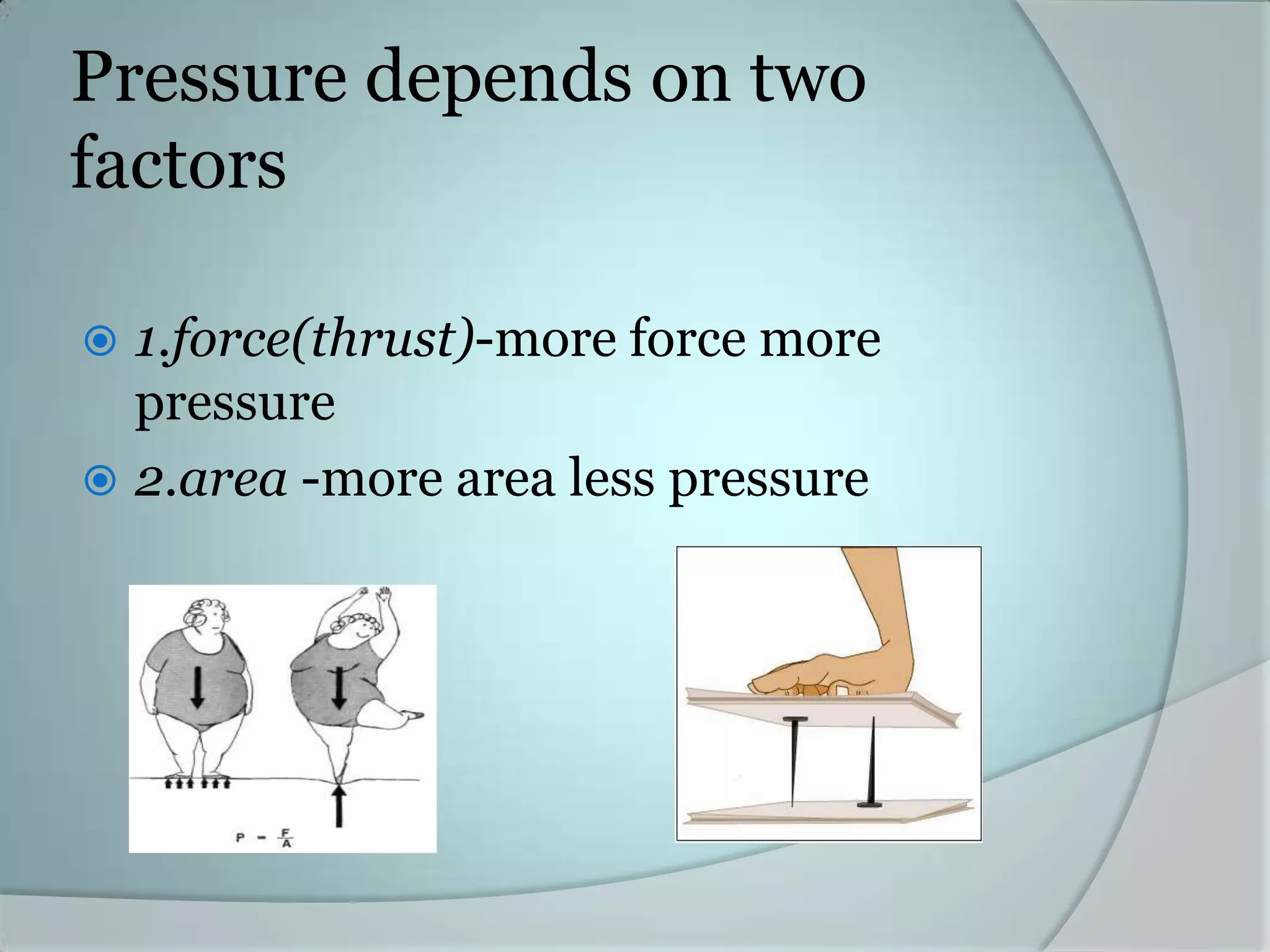 Pressure depends on two factors

1.force(thrust)-more force more pressure

2.area -more area less pressure

$P = \frac{F}{A}$